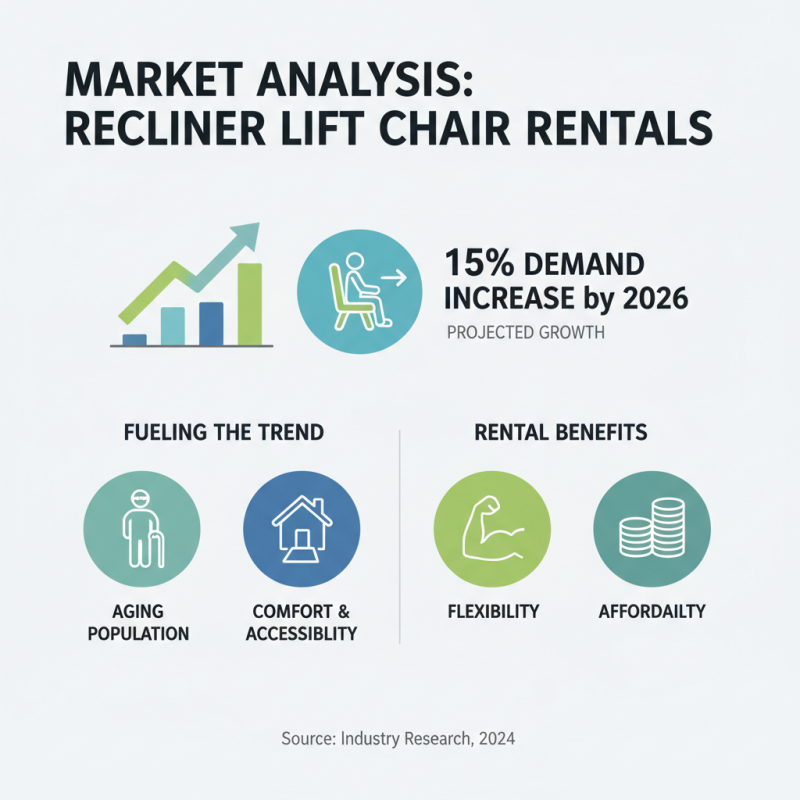 MARKET ANALYSIS:
RECLINER LIFT CHAIR RENTALS

15% DEMAND INCREASE by 2026

PROJECTED GROWTH

FUELING THE TREND

AGING POPULATION

COMFORT & ACCESSIBLITY

RENTAL BENEFITS

FLEXIBILITY

AFFORDAILTY

Source: Industry Research, 2024